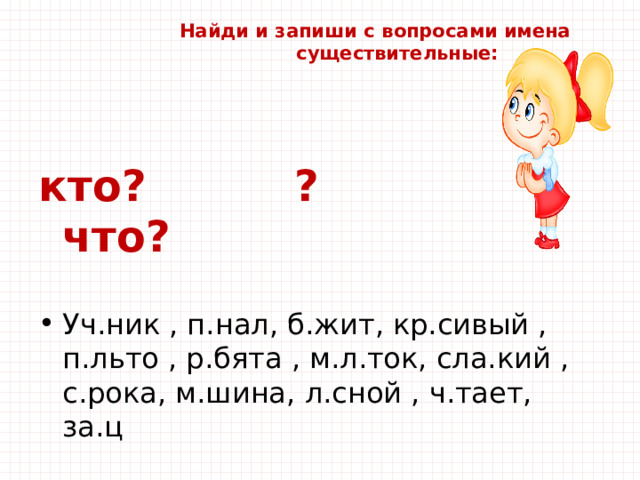 Найди и запиши с вопросами имена существительные:

кто? ?
что?

• Уч.ник , п.нал, б.жит, кр.сивый , п.льто , р.бята , м.л.ток, сла.кий , с.рока, м.шина, л.сной , ч.тает, за.ц